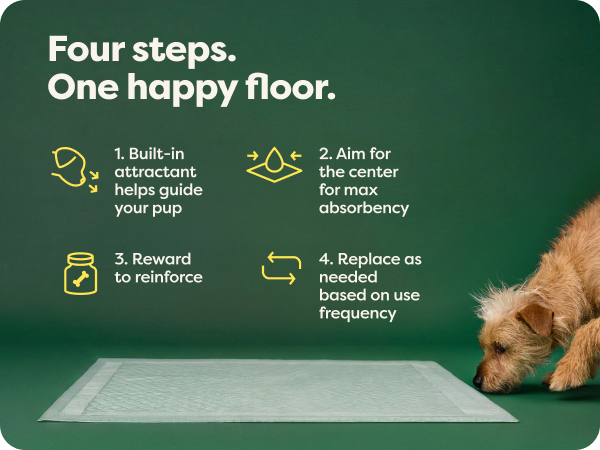 Four steps.
One happy floor.

1. Built-in attractant helps guide your pup

2. Aim for the center for max absorbency

3. Reward to reinforce

4. Replace as needed based on use frequency